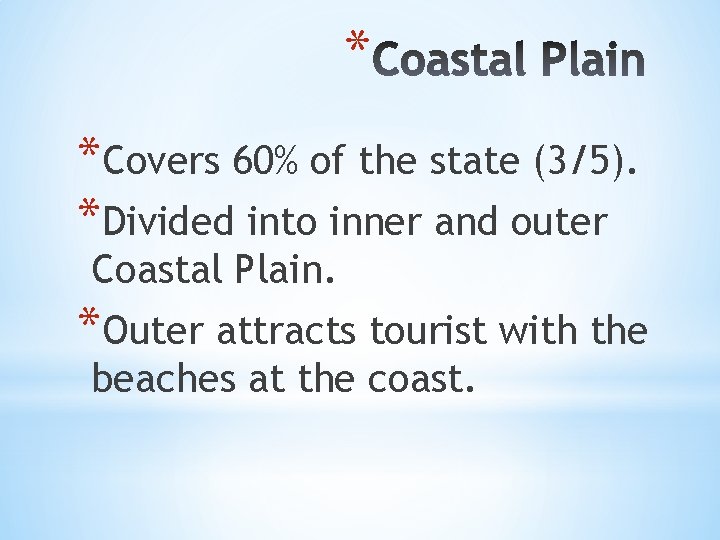 *Coastal Plain

*Covers 60% of the state (3/5).

*Divided into inner and outer Coastal Plain.

*Outer attracts tourist with the beaches at the coast.